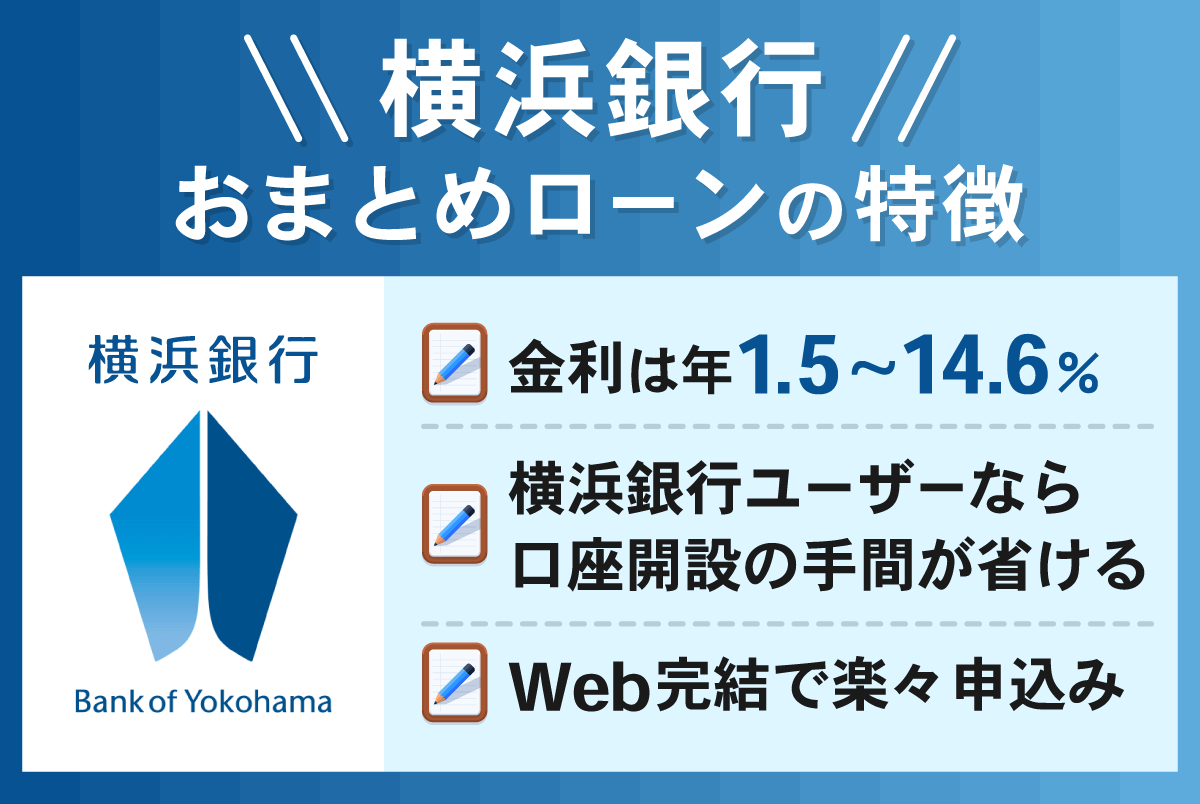 ＼＼ 横浜銀行 ／／
おまとめローンの特徴

横浜銀行

Bank of Yokohama

金利は年1.5～14.6％

横浜銀行ユーザーなら口座開設の手間が省ける

Web完結で楽々申込み